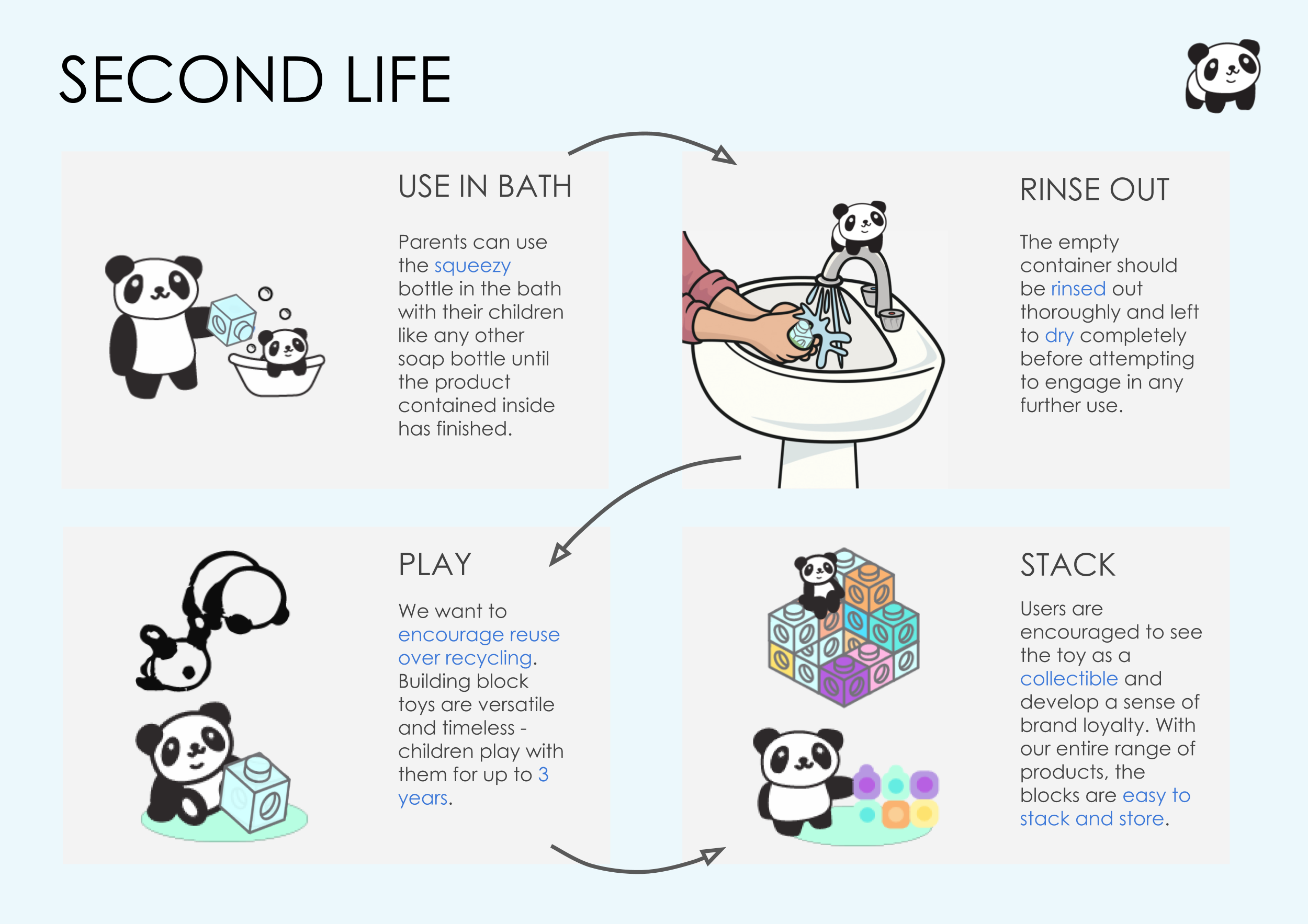 SECOND LIFE

USE IN BATH

Parents can use the squeezy bottle in the bath with their children like any other soap bottle until the product contained inside has finished.

RINSE OUT

The empty container should be rinsed out thoroughly and left to dry completely before attempting to engage in any further use.

PLAY

We want to encourage reuse over recycling. Building block toys are versatile and timeless - children play with them for up to 3 years.

STACK

Users are encouraged to see the toy as a collectible and develop a sense of brand loyalty. With our entire range of products, the blocks are easy to stack and store.